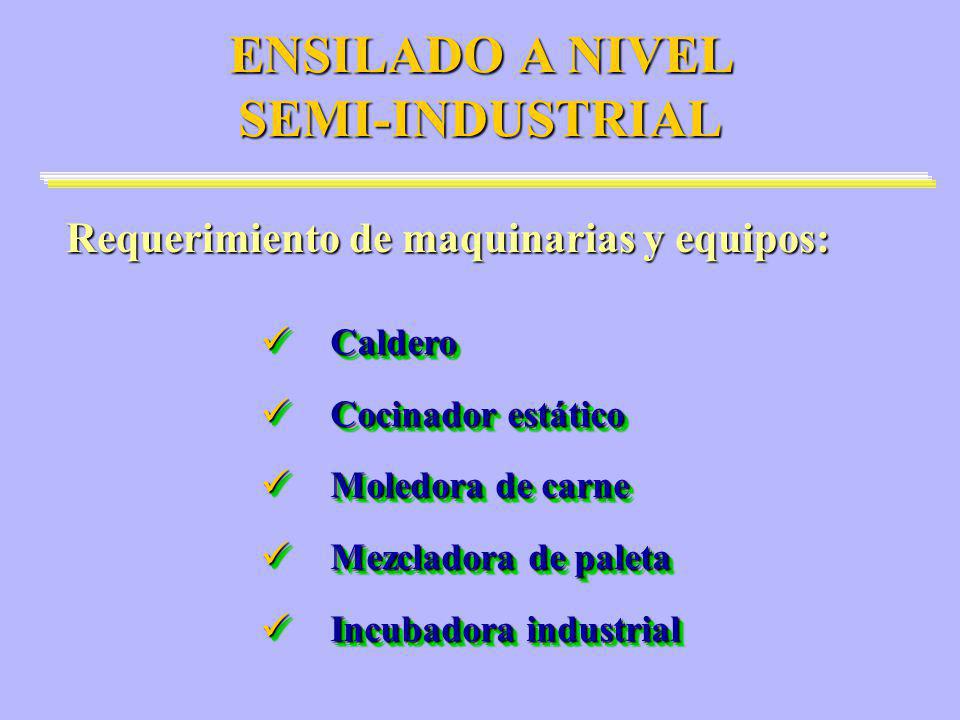 ENSILADO A NIVEL SEMI-INDUSTRIAL

Requerimiento de maquinarias y equipos:

✓ Caldero

✓ Cocinador estático

✓ Moledora de carne

✓ Mezcladora de paleta

✓ Incubadora industrial